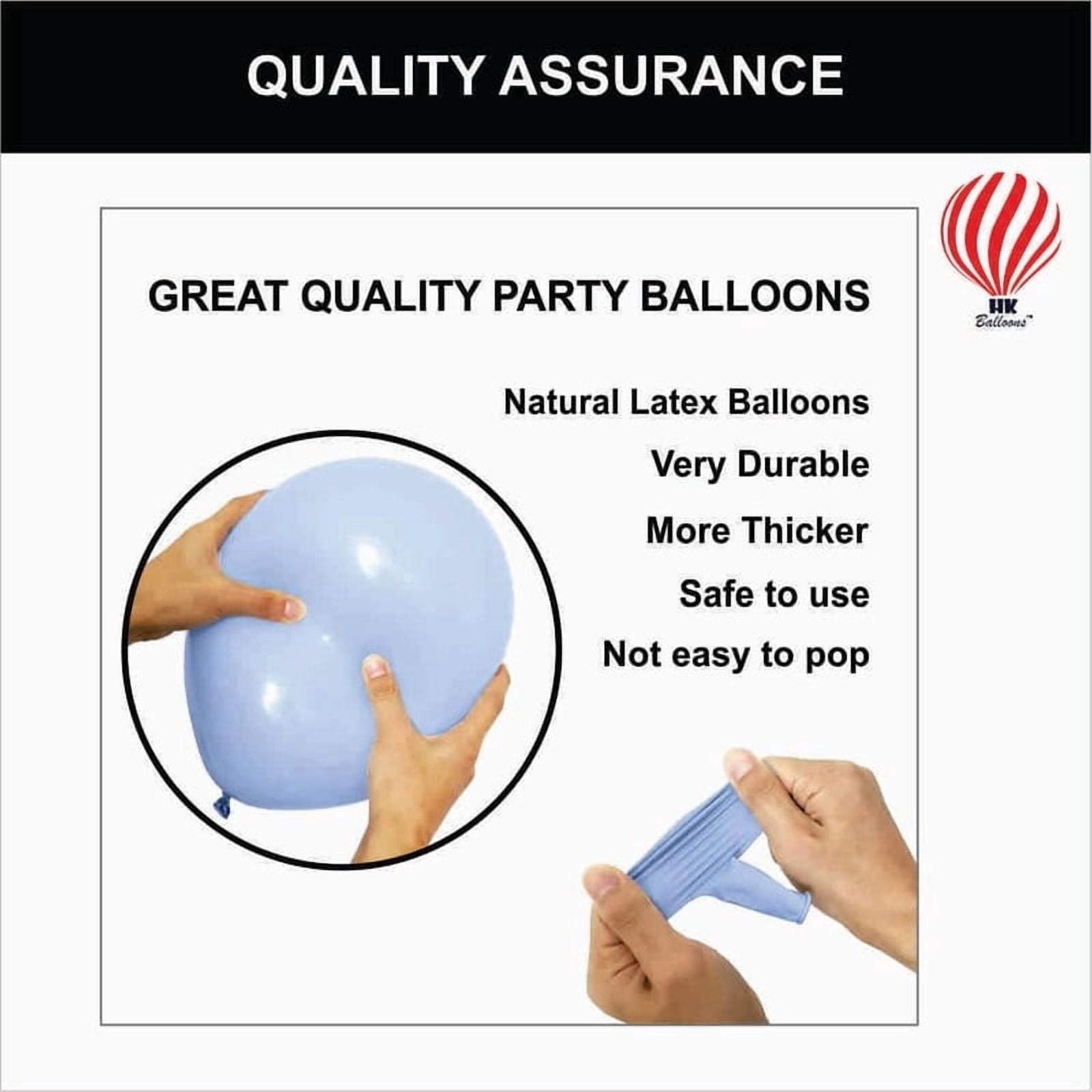 QUALITY ASSURANCE

HK
Balloons™

GREAT QUALITY PARTY BALLOONS

Natural Latex Balloons

Very Durable

More Thicker

Safe to use

Not easy to pop